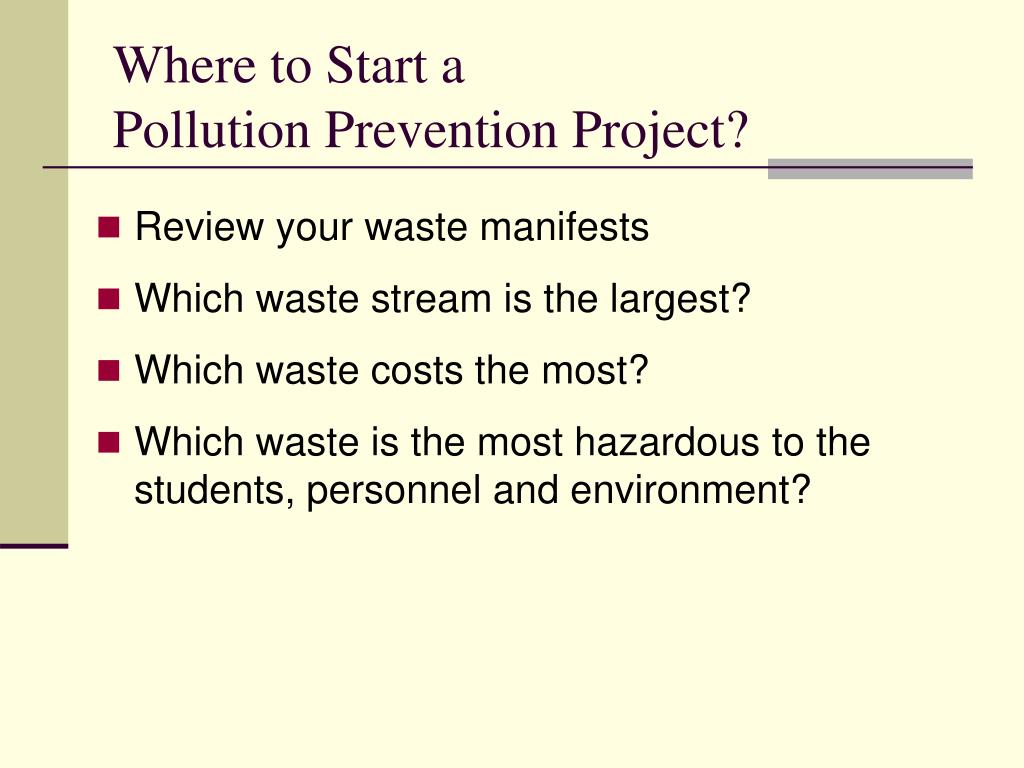 Where to Start a
Pollution Prevention Project?

- Review your waste manifests
- Which waste stream is the largest?
- Which waste costs the most?
- Which waste is the most hazardous to the students, personnel and environment?